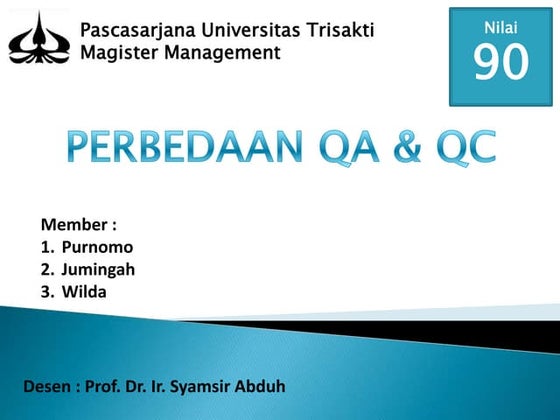 Pascasarjana Universitas Trisakti
Magister Management

Nilai
90

PERBEDAAN QA & QC

Member :
1. Purnomo
2. Jumingah
3. Wilda

Desen : Prof. Dr. Ir. Syamsir Abduh